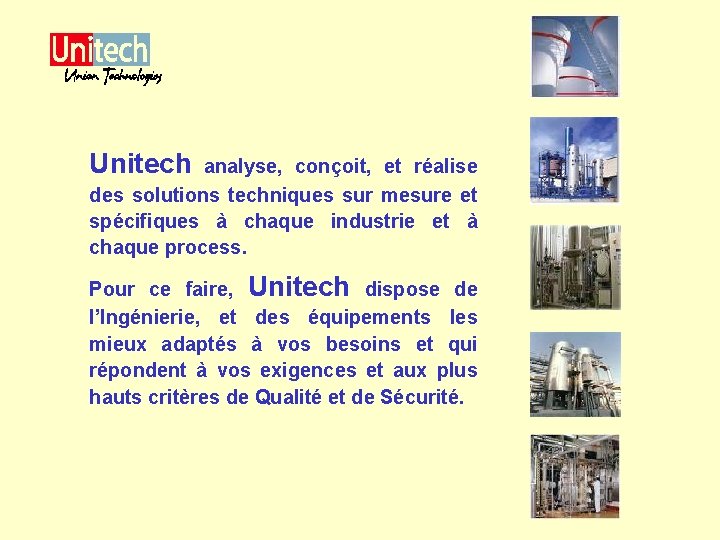 Unitech
Union Technologies

Unitech analyse, conçoit, et réalise des solutions techniques sur mesure et spécifiques à chaque industrie et à chaque process.

Pour ce faire, Unitech dispose de l'Ingénierie, et des équipements les mieux adaptés à vos besoins et qui répondent à vos exigences et aux plus hauts critères de Qualité et de Sécurité.